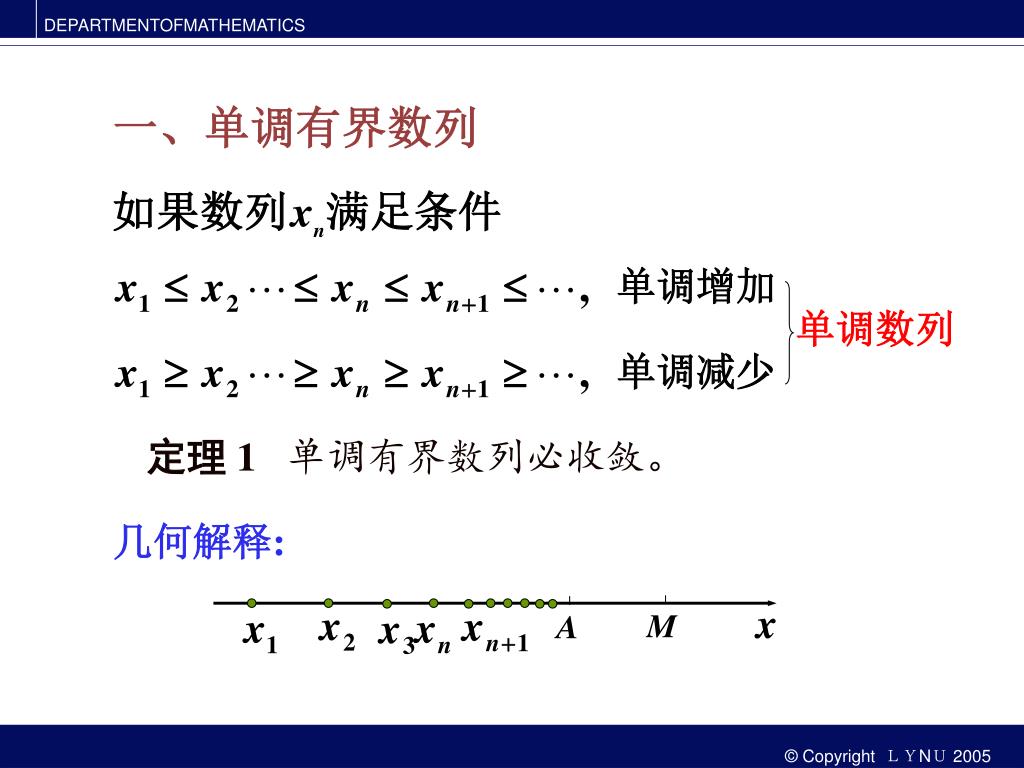 DEPARTMENTOFMATHEMATICS

一、单调有界数列

如果数列$x_n$满足条件

$x_1 \le x_2 \cdots \le x_n \le x_{n+1} \le \cdots$, 单调增加

$x_1 \ge x_2 \cdots \ge x_n \ge x_{n+1} \ge \cdots$, 单调减少

单调数列

定理 1 单调有界数列必收敛。

几何解释:

$x_1$ $x_2$ $x_3$ $x_n$ $x_{n+1}$ $A$ $M$ $x$

© Copyright ＬＹＮＵ 2005